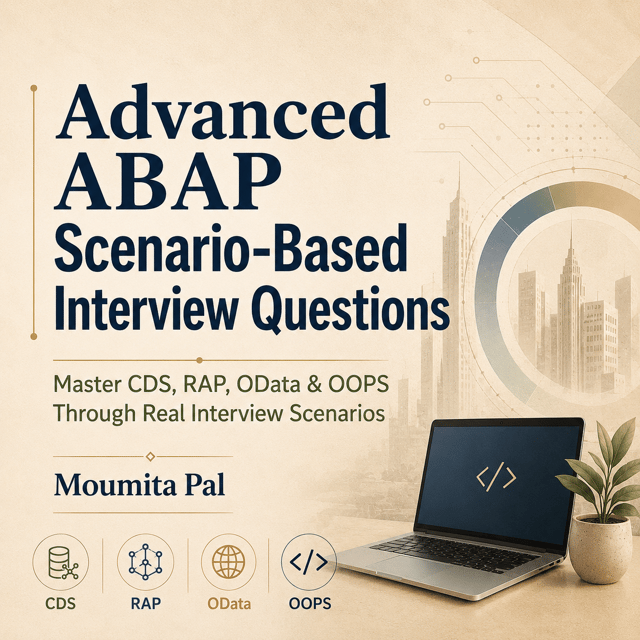 Advanced ABAP Scenario-Based Interview Questions

Master CDS, RAP, OData & OOPS Through Real Interview Scenarios

Moumita Pal

</>

CDS

RAP

OData

</>
OOPS